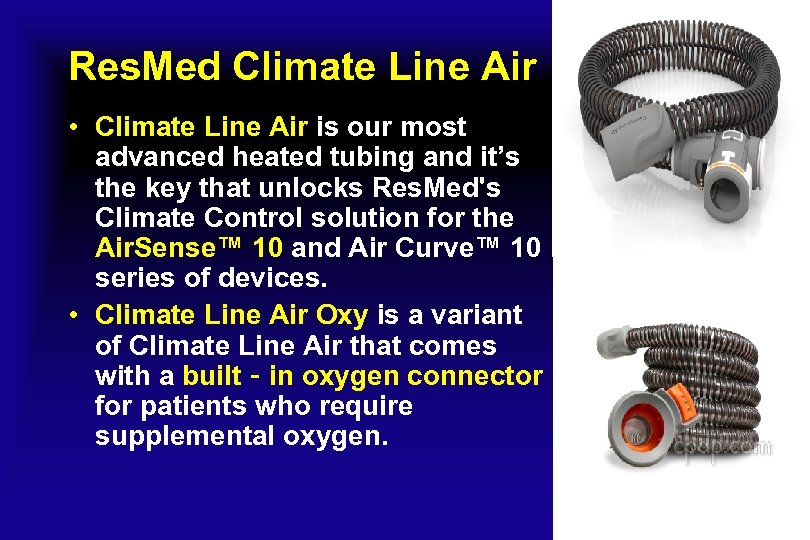 ResMed Climate Line Air

• Climate Line Air is our most advanced heated tubing and it's the key that unlocks ResMed's Climate Control solution for the AirSense™ 10 and Air Curve™ 10 series of devices.

• Climate Line Air Oxy is a variant of Climate Line Air that comes with a built - in oxygen connector for patients who require supplemental oxygen.

cpap.com